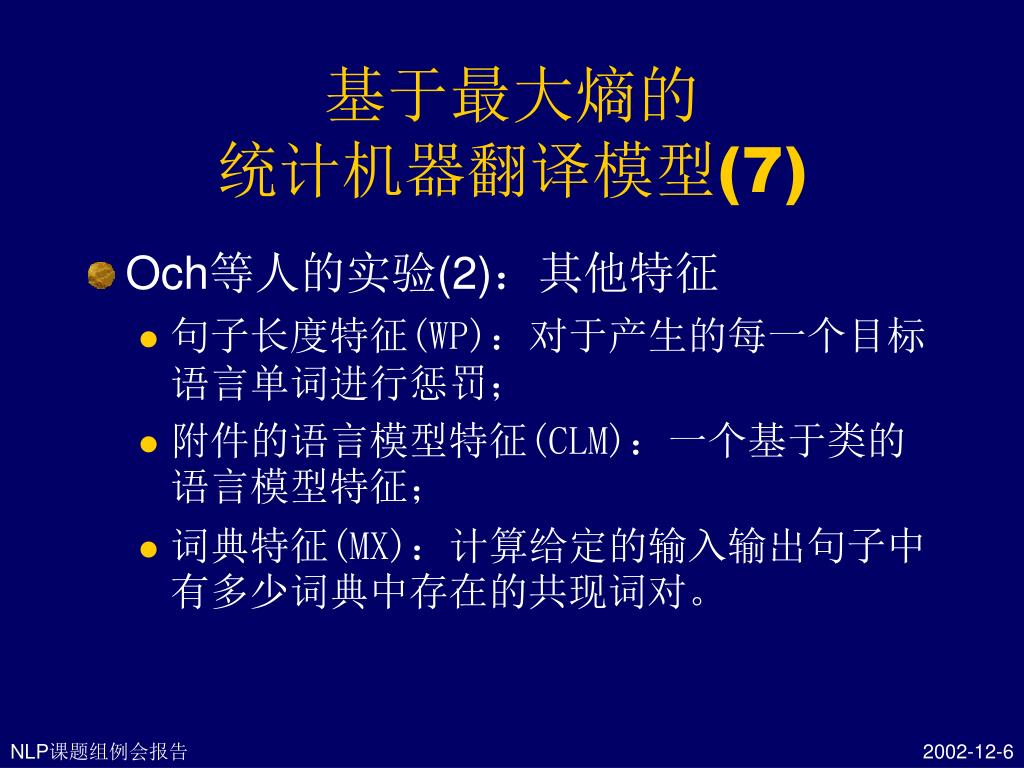 基于最大熵的
统计机器翻译模型(7)

Och等人的实验(2)：其他特征

句子长度特征(WP)：对于产生的每一个目标语言单词进行惩罚；

附件的语言模型特征(CLM)：一个基于类的语言模型特征；

词典特征(MX)：计算给定的输入输出句子中有多少词典中存在的共现词对。

NLP课题组例会报告

2002-12-6